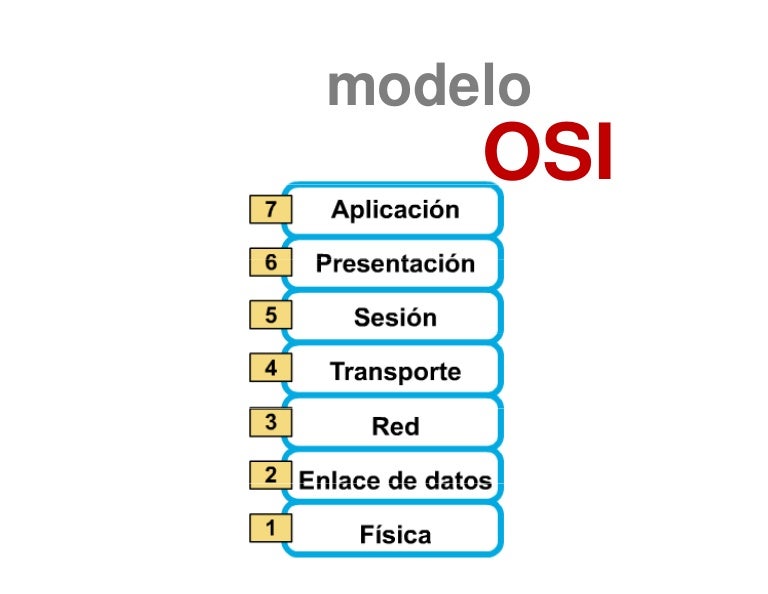 modelo
OSI

7 Aplicación
6 Presentación
5 Sesión
4 Transporte
3 Red
2 Enlace de datos
1 Física